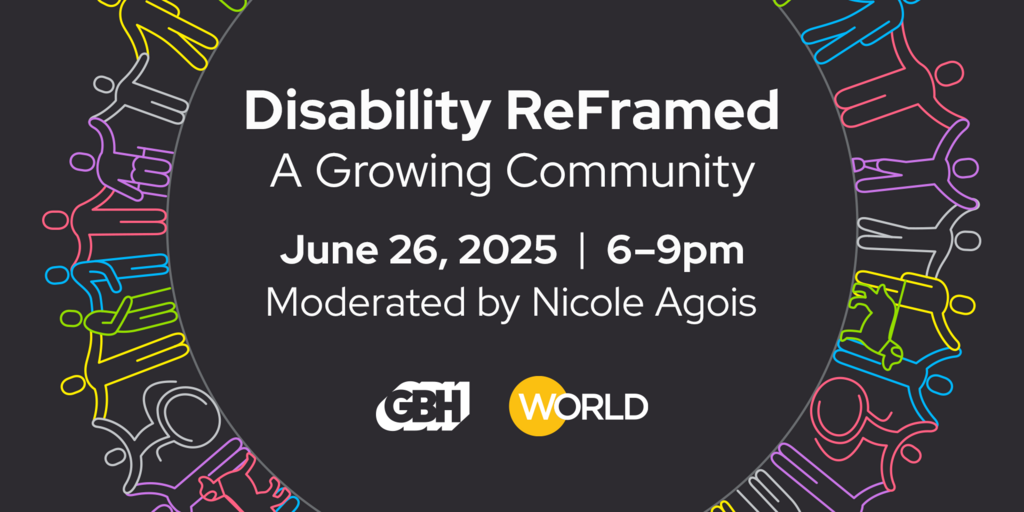 Disability ReFramed
A Growing Community

June 26, 2025 | 6–9pm
Moderated by Nicole Agois

GBH WORLD